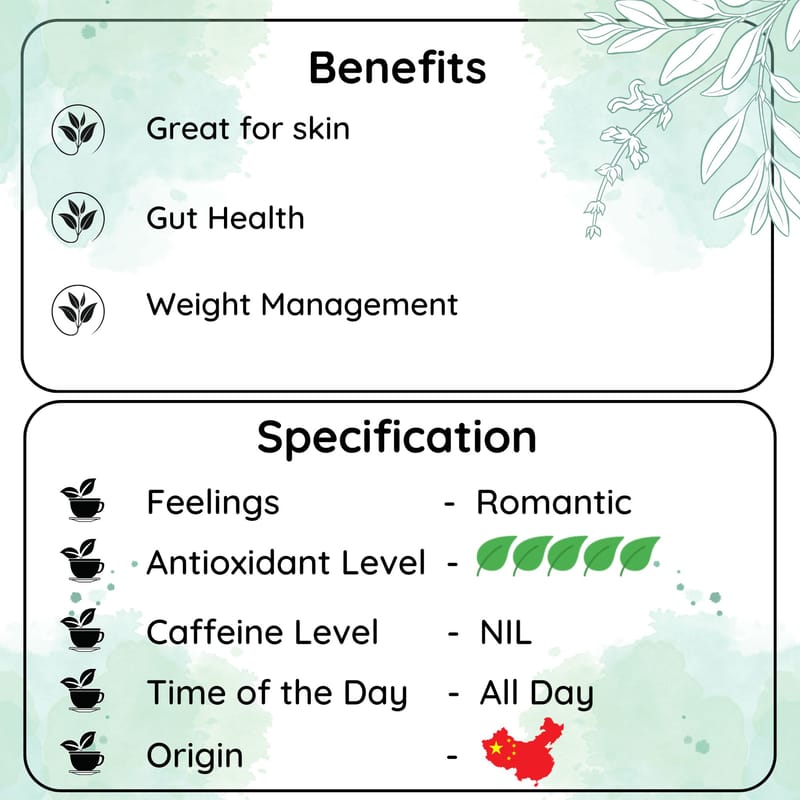 Benefits

Great for skin

Gut Health

Weight Management

Specification

Feelings - Romantic

Antioxidant Level -

Caffeine Level - NIL

Time of the Day - All Day

Origin -